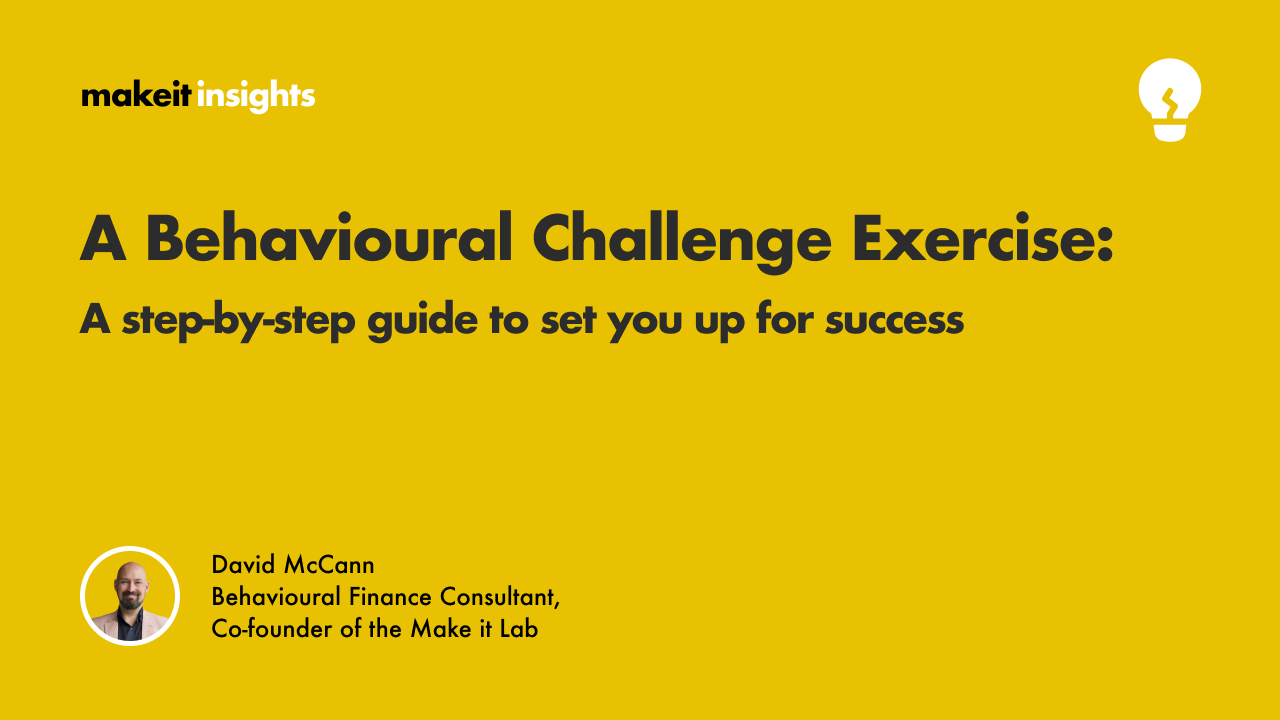 makeit insights

A Behavioural Challenge Exercise:

A step-by-step guide to set you up for success

David McCann
Behavioural Finance Consultant,
Co-founder of the Make it Lab